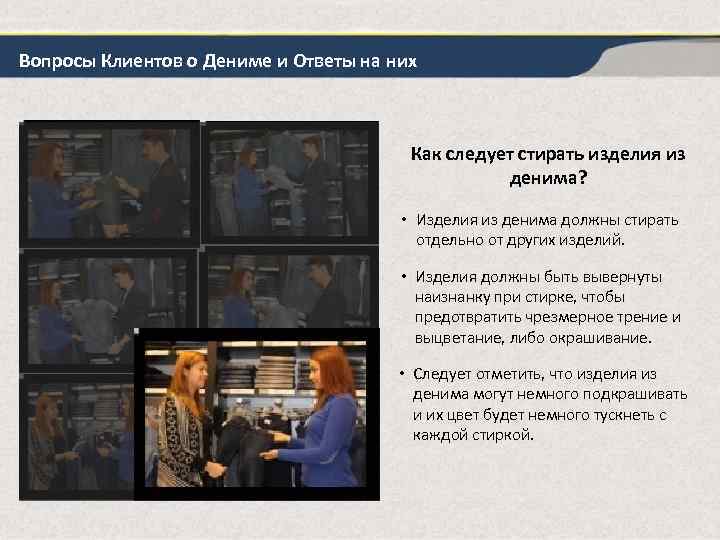 Вопросы Клиентов о Дениме и Ответы на них

Как следует стирать изделия из денима?

• Изделия из денима должны стирать отдельно от других изделий.

• Изделия должны быть вывернуты наизнанку при стирке, чтобы предотвратить чрезмерное трение и выцветание, либо окрашивание.

• Следует отметить, что изделия из денима могут немного подкрашивать и их цвет будет немного тускнеть с каждой стиркой.